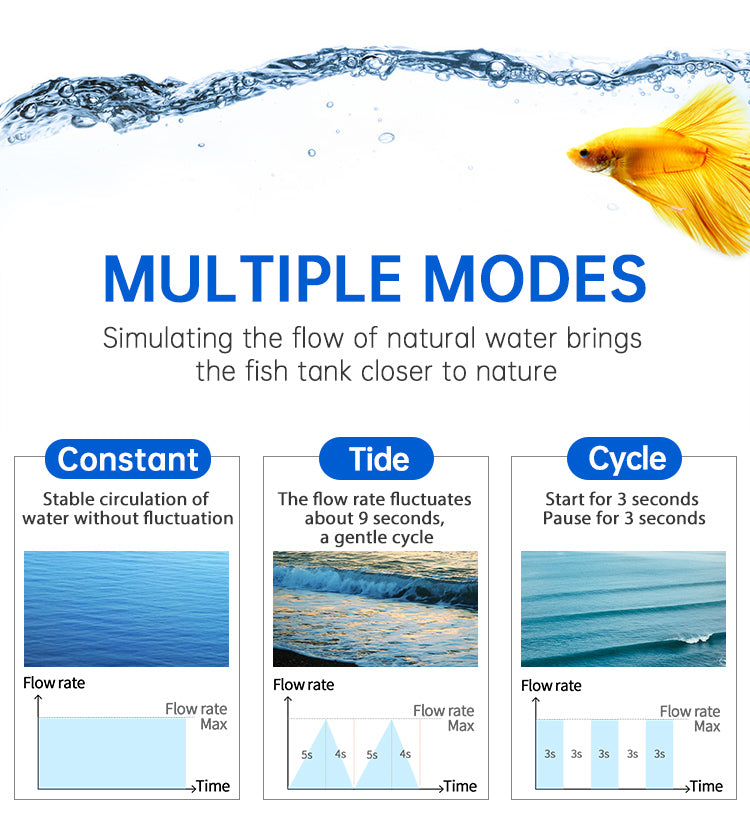 MULTIPLE MODES

Simulating the flow of natural water brings the fish tank closer to nature

Constant

Stable circulation of water without fluctuation

Flow rate

Flow rate Max

Time

Tide

The flow rate fluctuates about 9 seconds, a gentle cycle

Flow rate

Flow rate Max

5s 4s 5s 4s

Time

Cycle

Start for 3 seconds Pause for 3 seconds

Flow rate

Flow rate Max

3s 3s 3s 3s 3s

Time